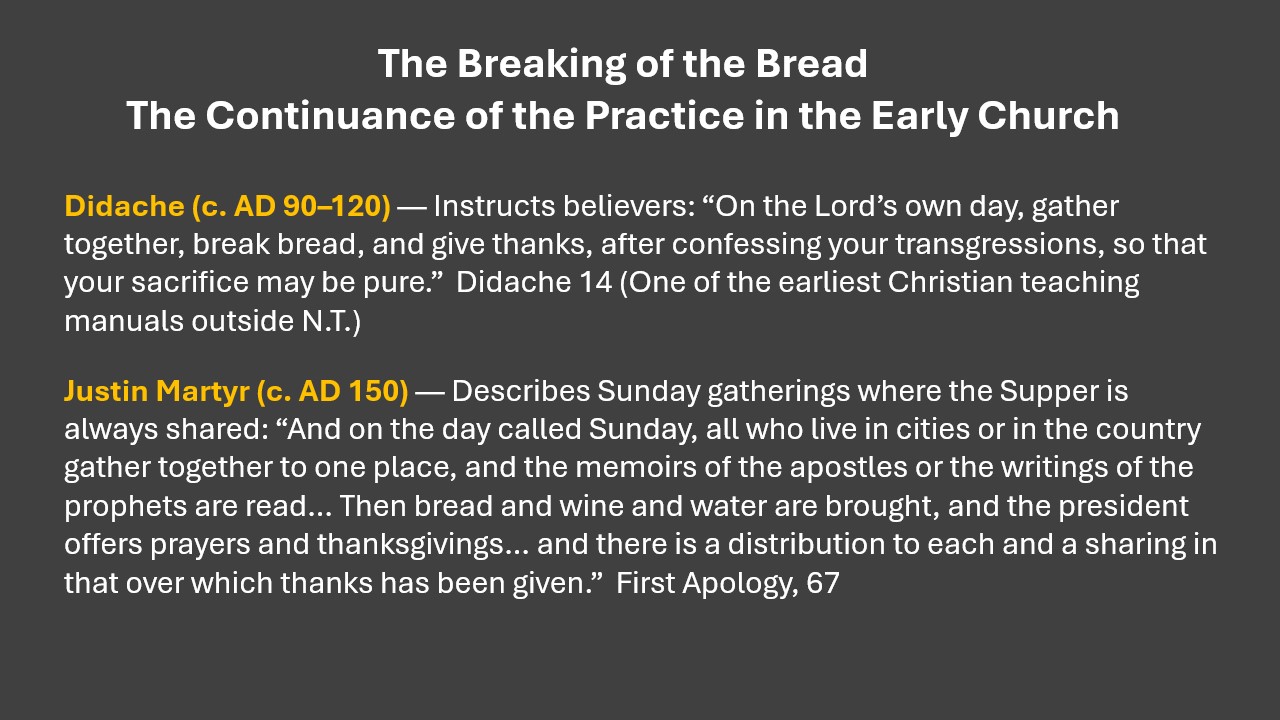 The Breaking of the Bread
The Continuance of the Practice in the Early Church

Didache (c. AD 90–120) — Instructs believers: “On the Lord’s own day, gather together, break bread, and give thanks, after confessing your transgressions, so that your sacrifice may be pure.” Didache 14 (One of the earliest Christian teaching manuals outside N.T.)

Justin Martyr (c. AD 150) — Describes Sunday gatherings where the Supper is always shared: “And on the day called Sunday, all who live in cities or in the country gather together to one place, and the memoirs of the apostles or the writings of the prophets are read… Then bread and wine and water are brought, and the president offers prayers and thanksgivings… and there is a distribution to each and a sharing in that over which thanks has been given.” First Apology, 67